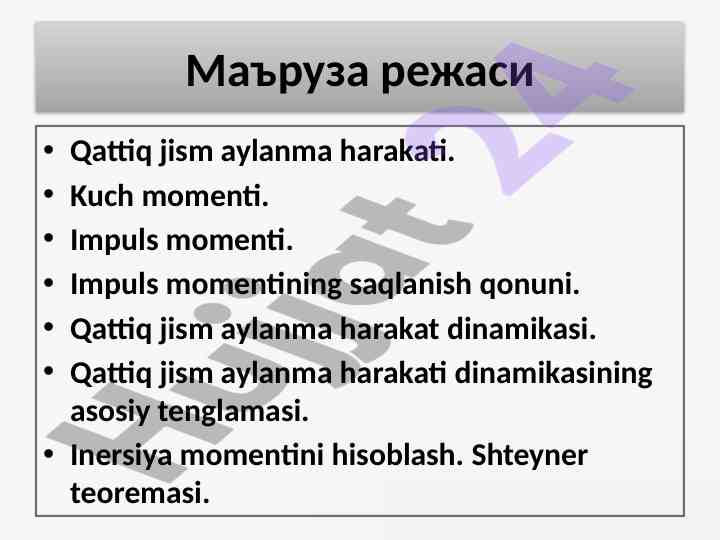 Маъруза режаси

• Qattiq jism aylanma harakati.
• Kuch momenti.
• Impuls momenti.
• Impuls momentining saqlanish qonuni.
• Qattiq jism aylanma harakat dinamikasi.
• Qattiq jism aylanma harakati dinamikasining asosiy tenglamasi.
• Inersiya momentini hisoblash. Shteyner teoremasi.

Hujjat 24